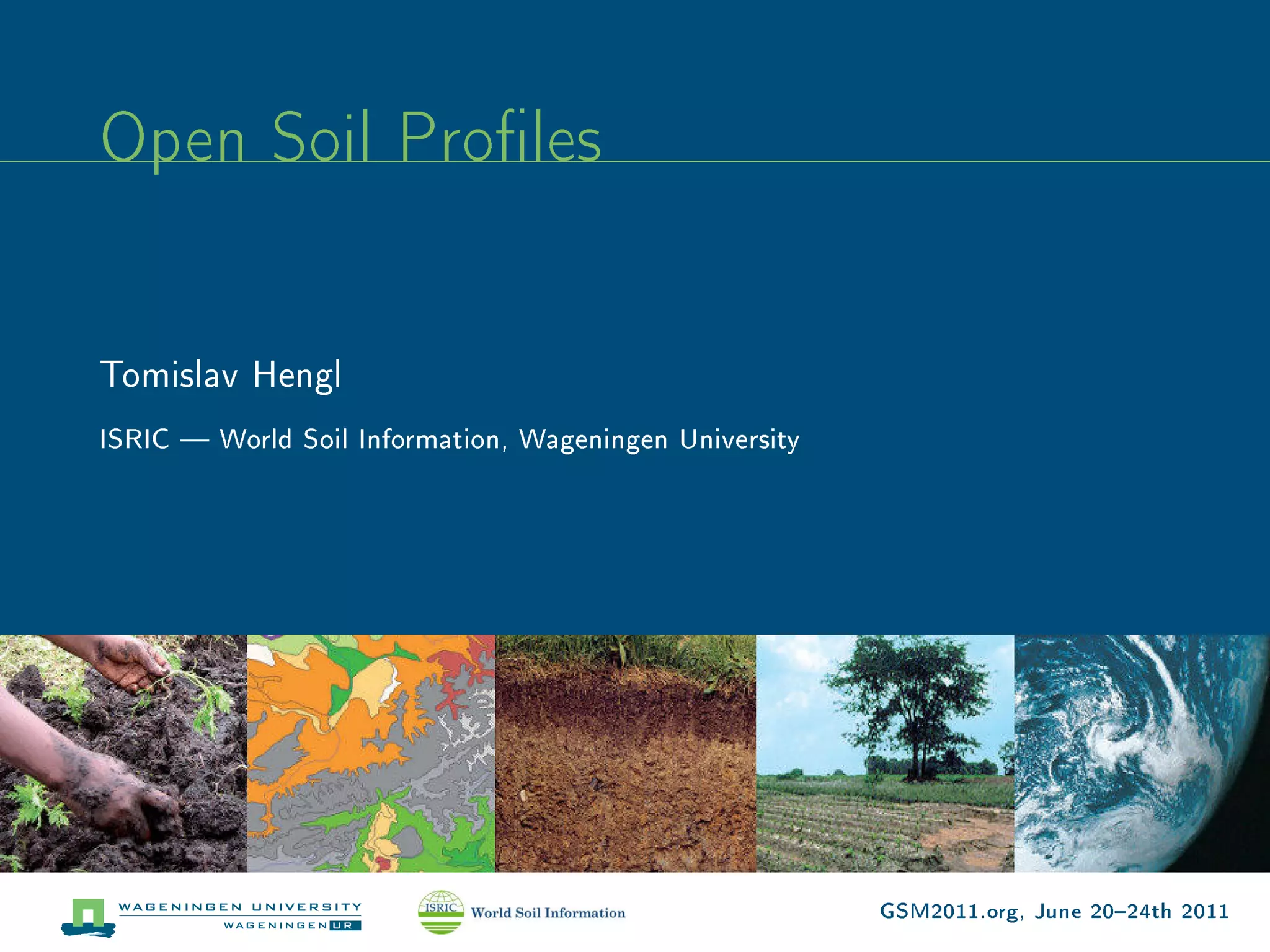 Open Soil Profiles

Tomislav Hengl

ISRIC — World Soil Information, Wageningen University

WAGENINGEN UNIVERSITY
WAGENINGEN UR

ISRIC World Soil Information

GSM2011.org, June 20–24th 2011